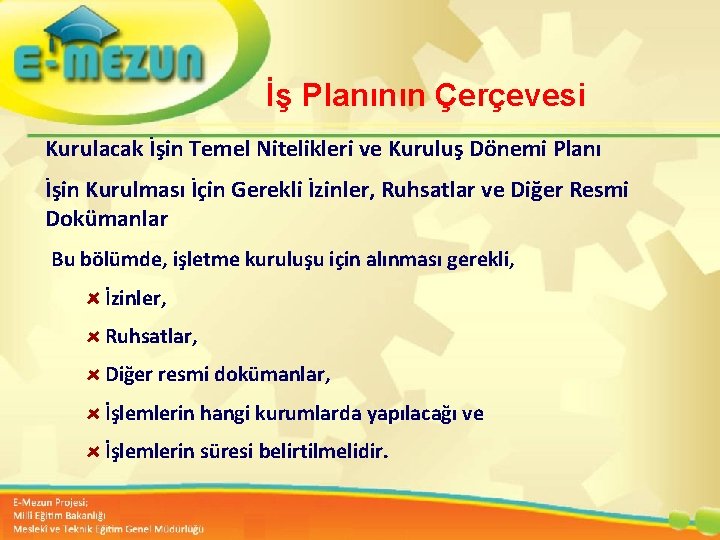 E-MEZUN

İş Planının Çerçevesi

Kurulacak İşin Temel Nitelikleri ve Kuruluş Dönemi Planı

İşin Kurulması İçin Gerekli İzinler, Ruhsatlar ve Diğer Resmi Dokümanlar

Bu bölümde, işletme kuruluşu için alınması gerekli,

İzinler,

Ruhsatlar,

Diğer resmi dokümanlar,

İşlemlerin hangi kurumlarda yapılacağı ve

İşlemlerin süresi belirtilmelidir.

E-Mezun Projesi;
Milli Eğitim Bakanlığı
Mesleki ve Teknik Eğitim Genel Müdürlüğü